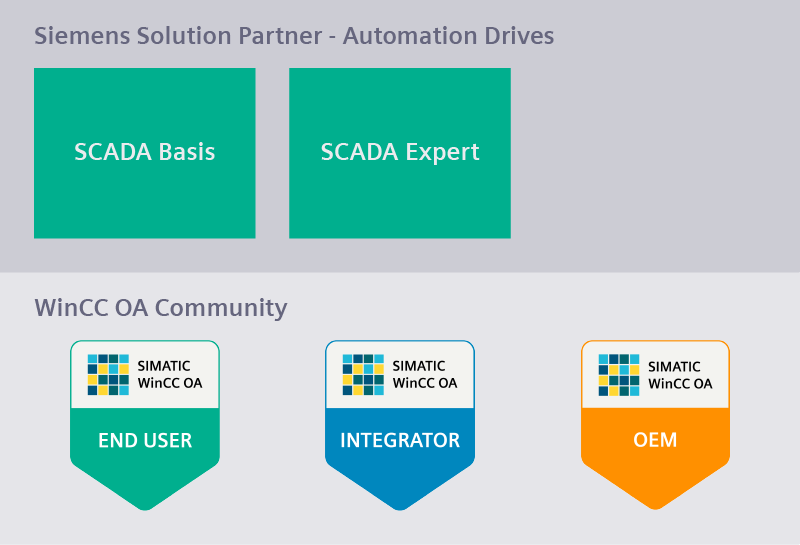 Siemens Solution Partner - Automation Drives

SCADA Basis

SCADA Expert

WinCC OA Community

SIMATIC
WinCC OA

END USER

SIMATIC
WinCC OA

INTEGRATOR

SIMATIC
WinCC OA

OEM